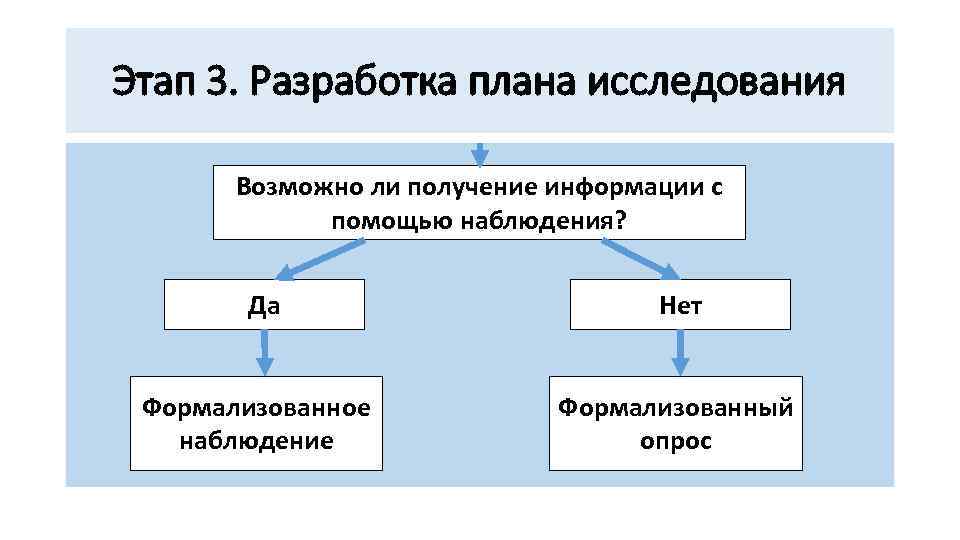 Этап 3. Разработка плана исследования

Возможно ли получение информации с помощью наблюдения?

Да

Нет

Формализованное наблюдение

Формализованный опрос